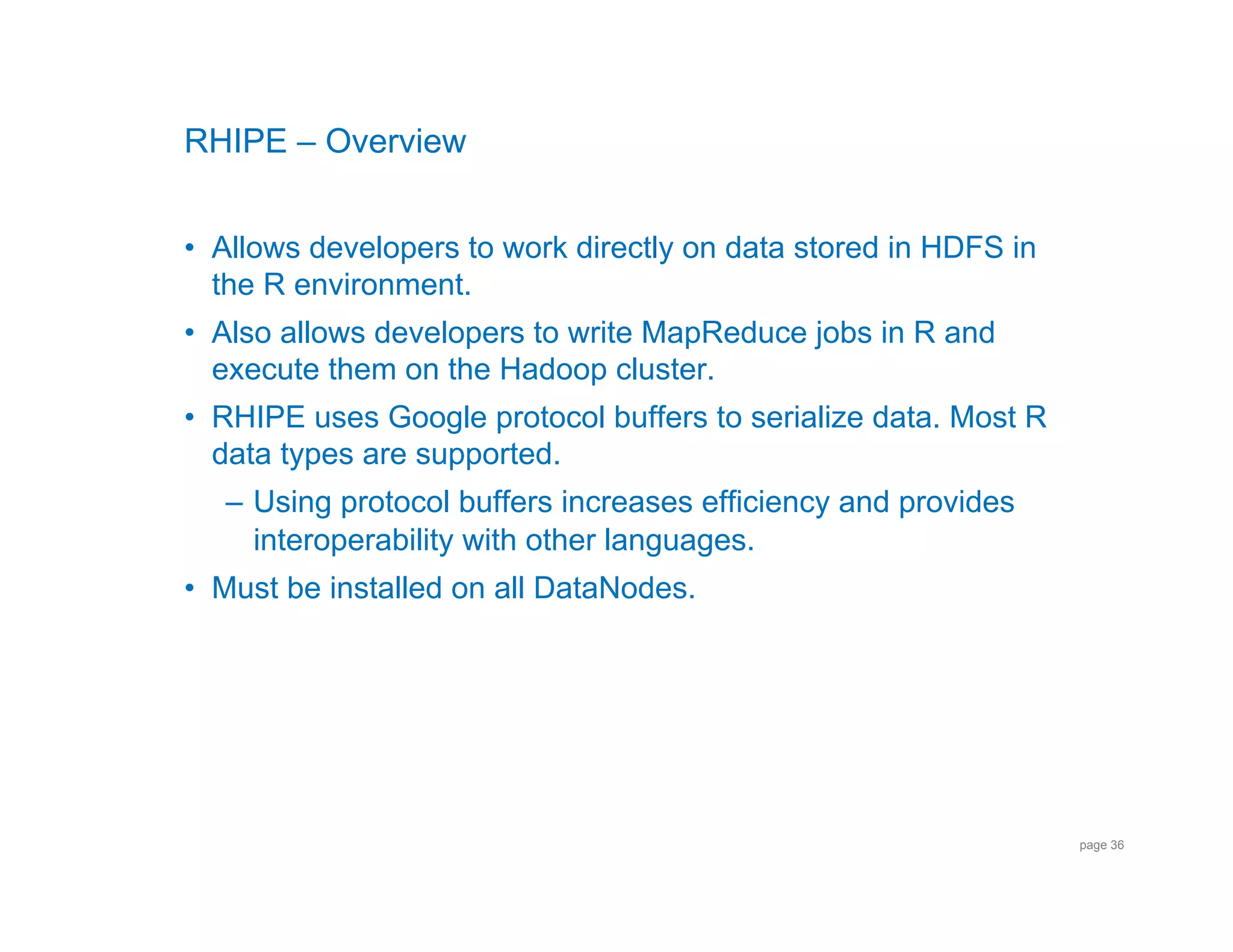 RHIPE – Overview

• Allows developers to work directly on data stored in HDFS in the R environment.

• Also allows developers to write MapReduce jobs in R and execute them on the Hadoop cluster.

• RHIPE uses Google protocol buffers to serialize data. Most R data types are supported.

– Using protocol buffers increases efficiency and provides interoperability with other languages.

• Must be installed on all DataNodes.

page 36